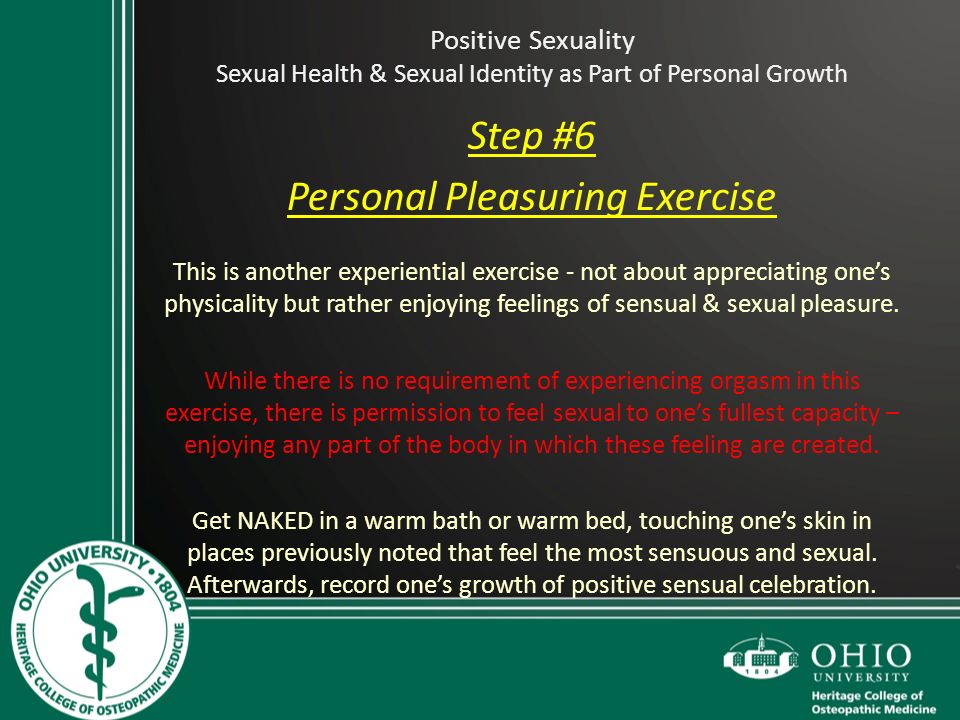 Positive Sexuality
Sexual Health & Sexual Identity as Part of Personal Growth

Step #6

Personal Pleasuring Exercise

This is another experiential exercise - not about appreciating one's physicality but rather enjoying feelings of sensual & sexual pleasure.

While there is no requirement of experiencing orgasm in this exercise, there is permission to feel sexual to one's fullest capacity – enjoying any part of the body in which these feeling are created.

Get NAKED in a warm bath or warm bed, touching one's skin in places previously noted that feel the most sensuous and sexual. Afterwards, record one's growth of positive sensual celebration.

OHIO UNIVERSITY • 1804
HERITAGE COLLEGE OF OSTEOPATHIC MEDICINE

1804
OHIO
UNIVERSITY
Heritage College of
Osteopathic Medicine